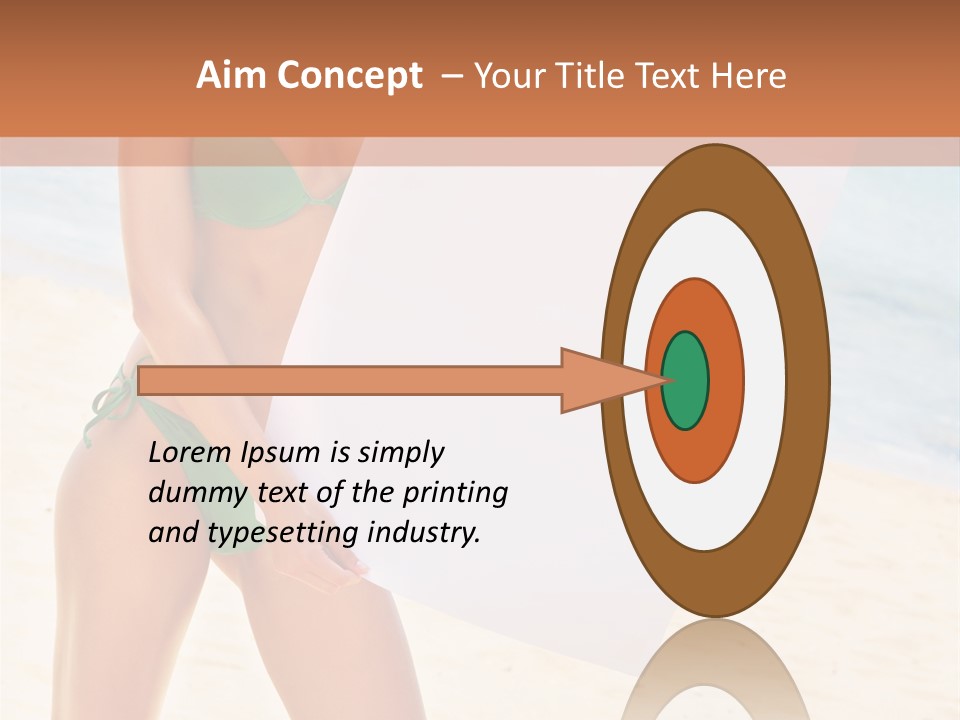 Aim Concept – Your Title Text Here

Lorem Ipsum is simply dummy text of the printing and typesetting industry.